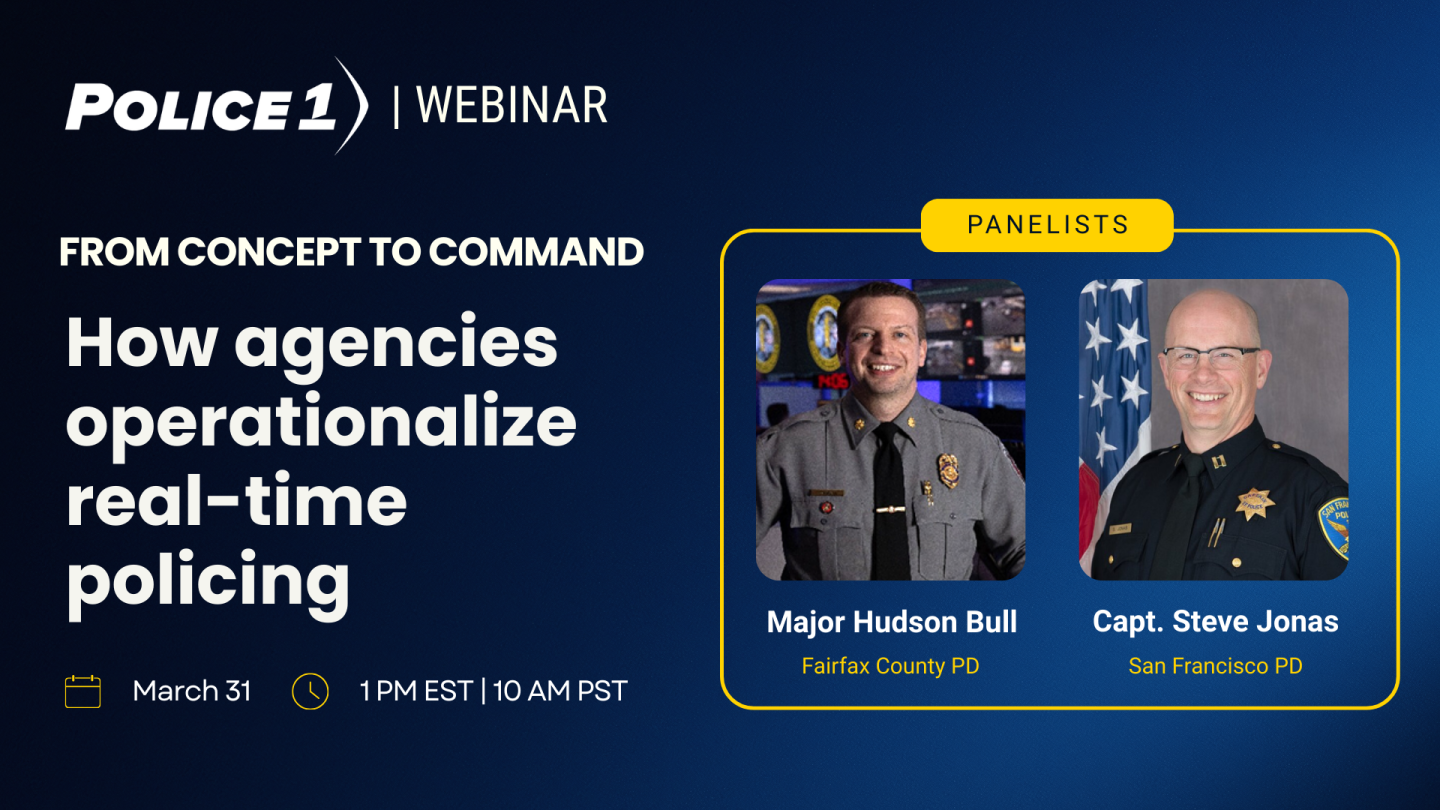 POLICE 1 | WEBINAR

FROM CONCEPT TO COMMAND

How agencies operationalize real-time policing

March 31 1 PM EST | 10 AM PST

PANELISTS

Major Hudson Bull
Fairfax County PD

Capt. Steve Jonas
San Francisco PD